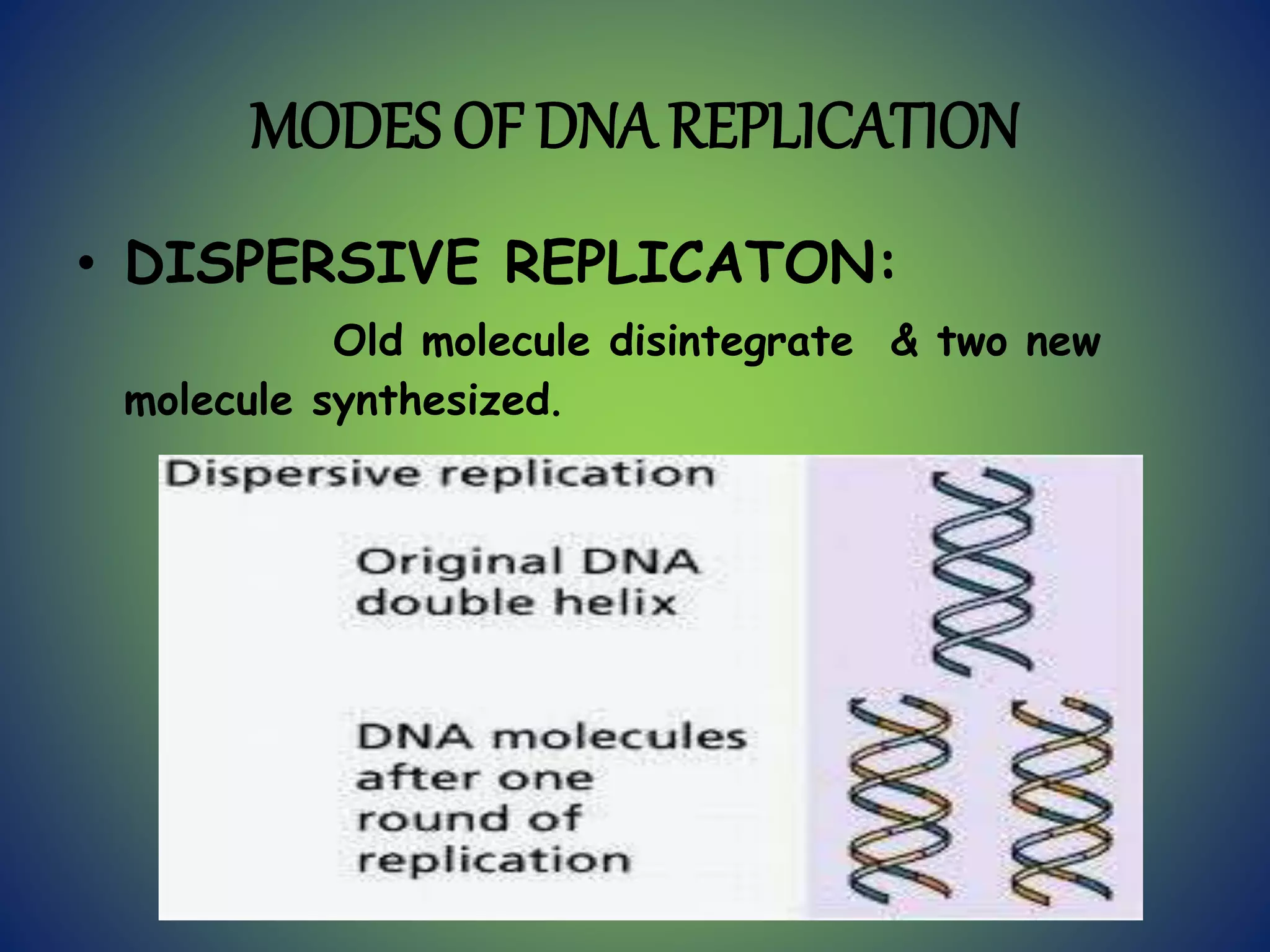 MODES OF DNA REPLICATION

• DISPERSIVE REPLICATON:

Old molecule disintegrate & two new molecule synthesized.

Dispersive replication

Original DNA double helix

DNA molecules after one round of replication